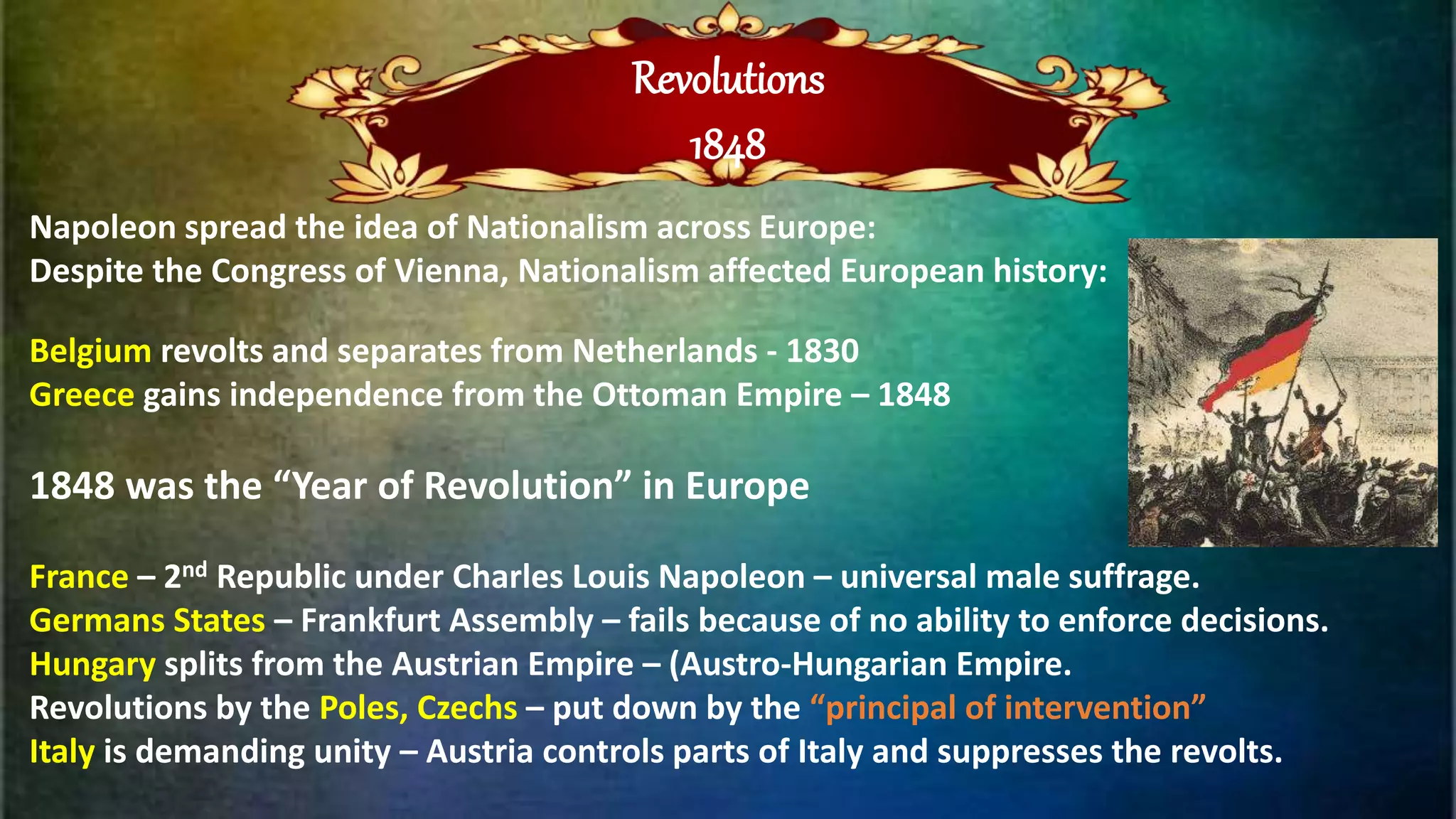 Revolutions
1848

Napoleon spread the idea of Nationalism across Europe:
Despite the Congress of Vienna, Nationalism affected European history:

Belgium revolts and separates from Netherlands - 1830
Greece gains independence from the Ottoman Empire – 1848

1848 was the “Year of Revolution” in Europe

France – 2$^{nd}$ Republic under Charles Louis Napoleon – universal male suffrage.
Germans States – Frankfurt Assembly – fails because of no ability to enforce decisions.
Hungary splits from the Austrian Empire – (Austro-Hungarian Empire.
Revolutions by the Poles, Czechs – put down by the “principal of intervention”
Italy is demanding unity – Austria controls parts of Italy and suppresses the revolts.